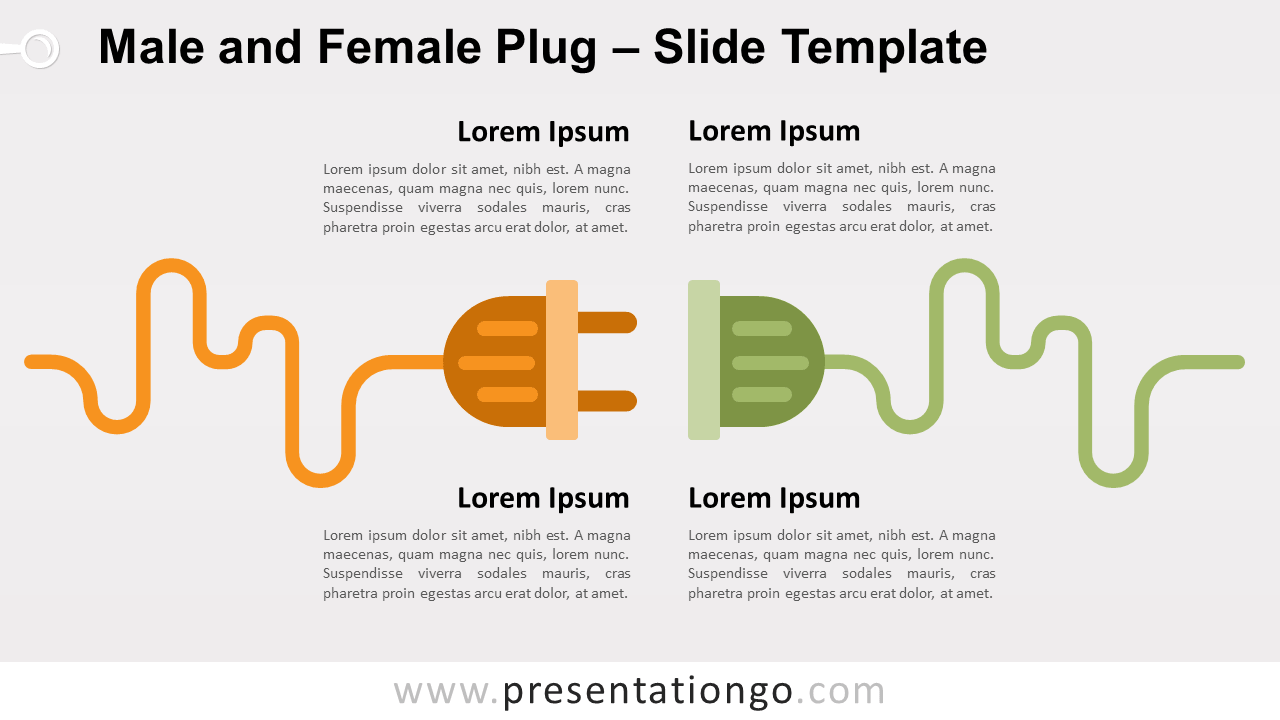 Male and Female Plug – Slide Template

Lorem Ipsum

Lorem ipsum dolor sit amet, nibh est. A magna maecenas, quam magna nec quis, lorem nunc. Suspendisse viverra sodales mauris, cras pharetra proin egestas arcu erat dolor, at amet.

Lorem Ipsum

Lorem ipsum dolor sit amet, nibh est. A magna maecenas, quam magna nec quis, lorem nunc. Suspendisse viverra sodales mauris, cras pharetra proin egestas arcu erat dolor, at amet.

Lorem Ipsum

Lorem ipsum dolor sit amet, nibh est. A magna maecenas, quam magna nec quis, lorem nunc. Suspendisse viverra sodales mauris, cras pharetra proin egestas arcu erat dolor, at amet.

Lorem Ipsum

Lorem ipsum dolor sit amet, nibh est. A magna maecenas, quam magna nec quis, lorem nunc. Suspendisse viverra sodales mauris, cras pharetra proin egestas arcu erat dolor, at amet.

www.presentationgo.com